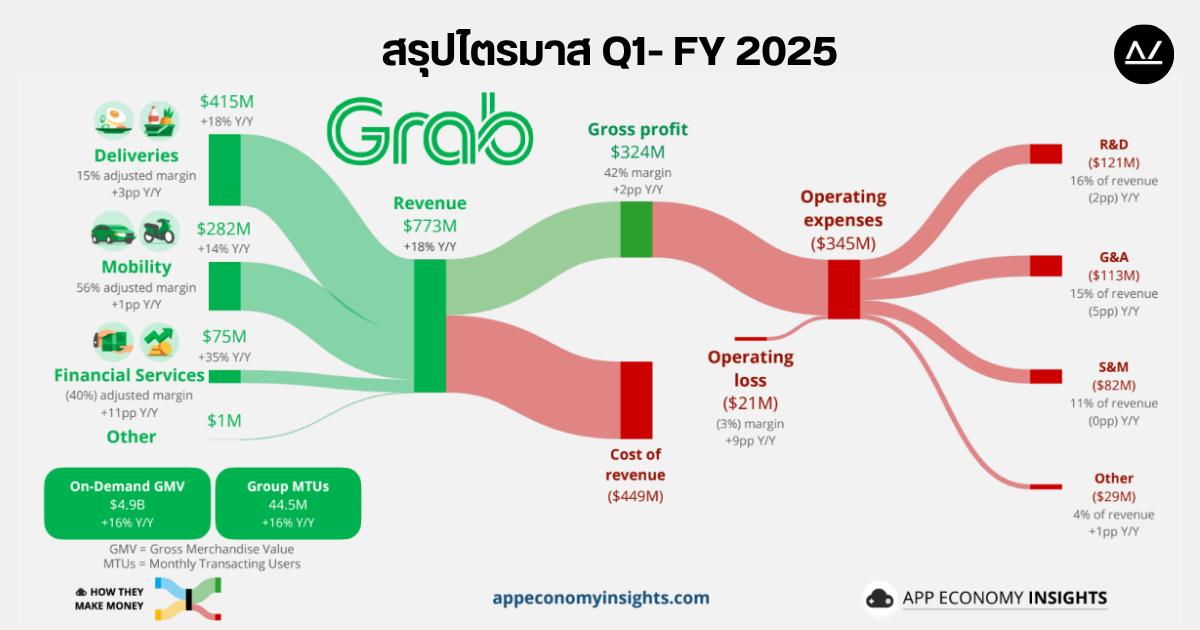 สรุปไตรมาส Q1- FY 2025

Grab

$415M
+18% Y/Y
Deliveries
15% adjusted margin
+3pp Y/Y

$282M
+14% Y/Y
Mobility
56% adjusted margin
+1pp Y/Y

$75M
+35% Y/Y
Financial Services
(40%) adjusted margin
+11pp Y/Y

$1M
Other

Revenue
$773M
+18% Y/Y

Gross profit
$324M
42% margin
+2pp Y/Y

Cost of revenue
($449M)

Operating expenses
($345M)

Operating loss
($21M)
(3%) margin
+9pp Y/Y

R&D
($121M)
16% of revenue
(2pp) Y/Y

G&A
($113M)
15% of revenue
(5pp) Y/Y

S&M
($82M)
11% of revenue
(0pp) Y/Y

Other
($29M)
4% of revenue
+1pp Y/Y

On-Demand GMV
$4.9B
+16% Y/Y

Group MTUs
44.5M
+16% Y/Y

GMV = Gross Merchandise Value
MTUs = Monthly Transacting Users

HOW THEY MAKE MONEY

appeconomyinsights.com

APP ECONOMY INSIGHTS